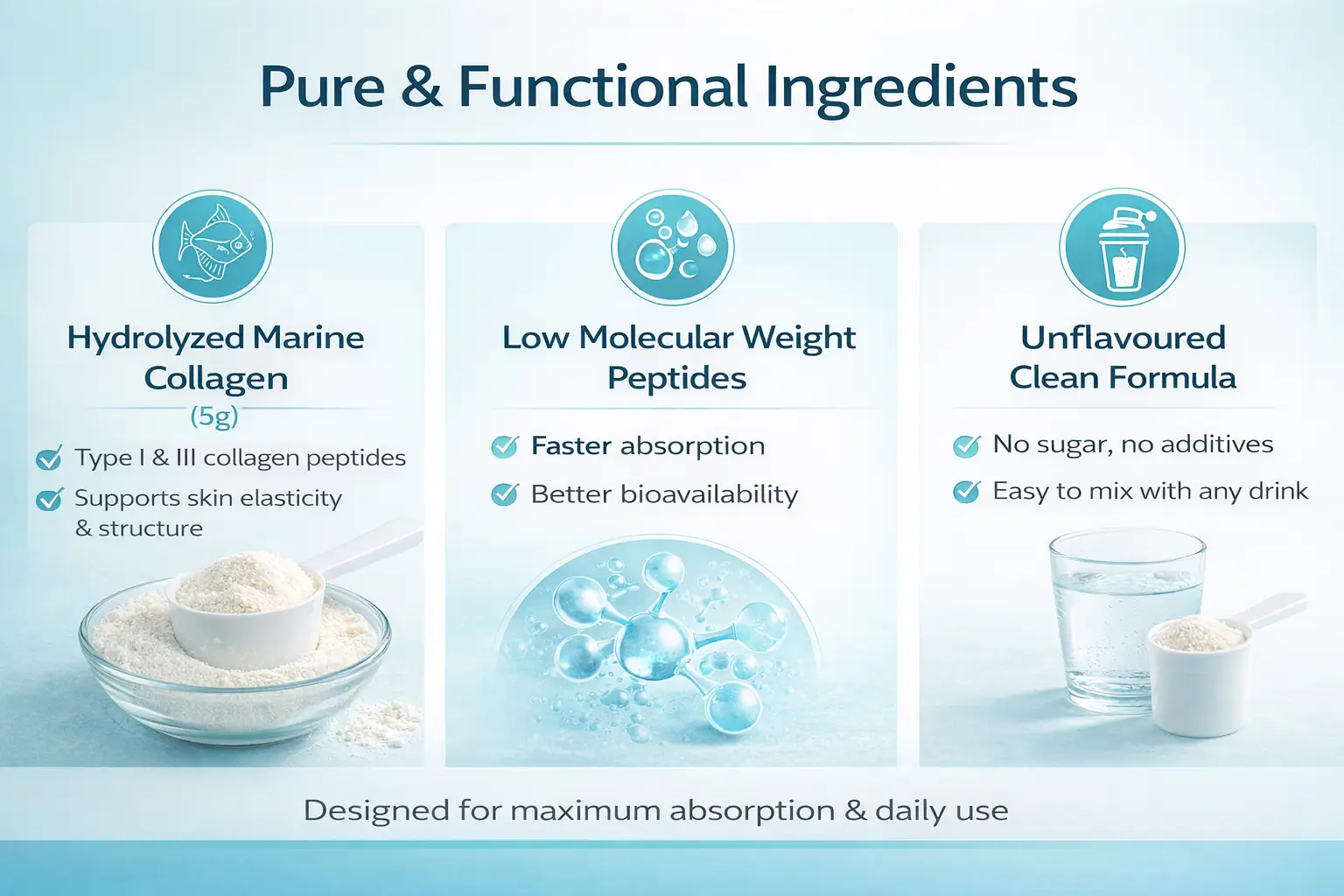 Pure & Functional Ingredients

Hydrolyzed Marine Collagen

(5g)

Type I & III collagen peptides

Supports skin elasticity & structure

Low Molecular Weight Peptides

Faster absorption

Better bioavailability

Unflavoured Clean Formula

No sugar, no additives

Easy to mix with any drink

Designed for maximum absorption & daily use